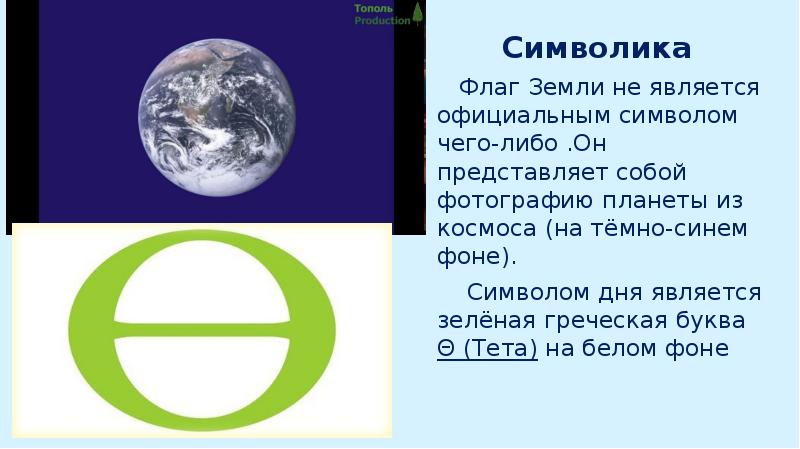 Тополь Production

Символика

Флаг Земли не является официальным символом чего-либо .Он представляет собой фотографию планеты из космоса (на тёмно-синем фоне).

Символом дня является зелёная греческая буква Θ (Тета) на белом фоне